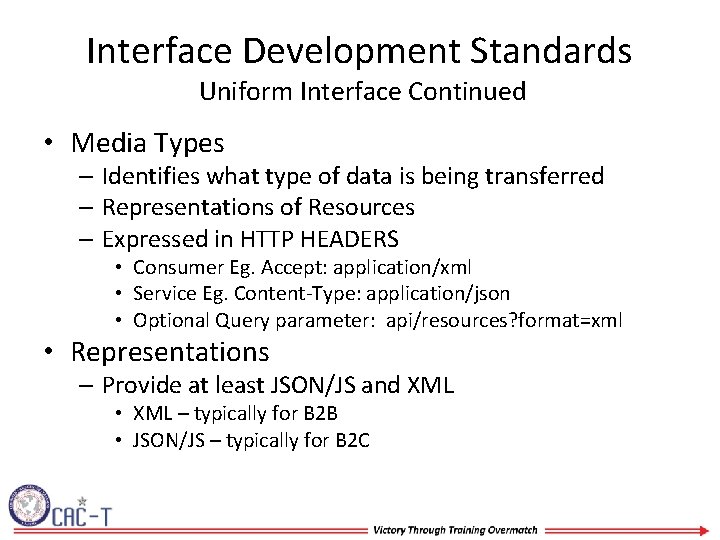 Interface Development Standards
Uniform Interface Continued

• Media Types
– Identifies what type of data is being transferred
– Representations of Resources
– Expressed in HTTP HEADERS
• Consumer Eg. Accept: application/xml
• Service Eg. Content-Type: application/json
• Optional Query parameter: api/resources?format=xml

• Representations
– Provide at least JSON/JS and XML
• XML – typically for B2B
• JSON/JS – typically for B2C

CAC-T
Victory Through Training Overmatch